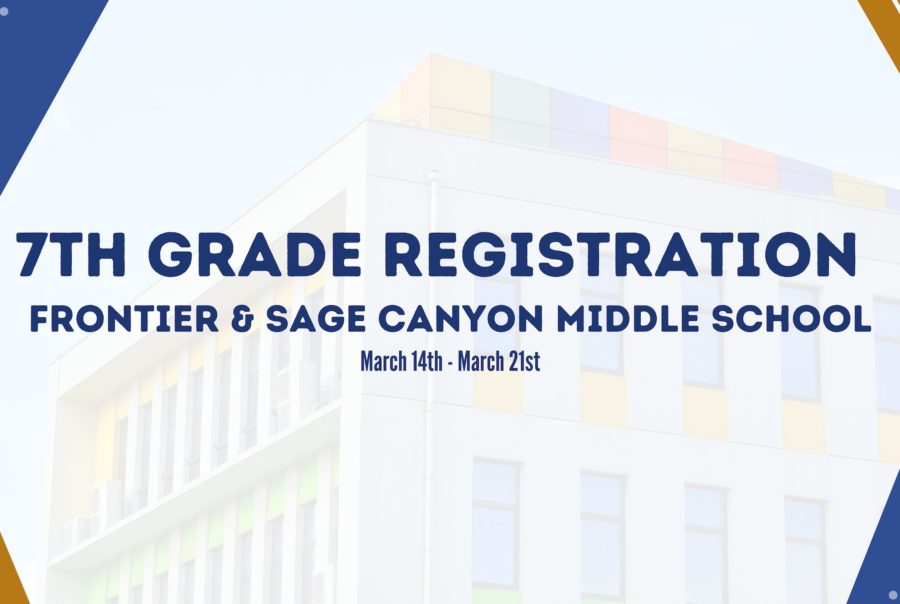 7TH GRADE REGISTRATION

FRONTIER & SAGE CANYON MIDDLE SCHOOL

March 14th - March 21st